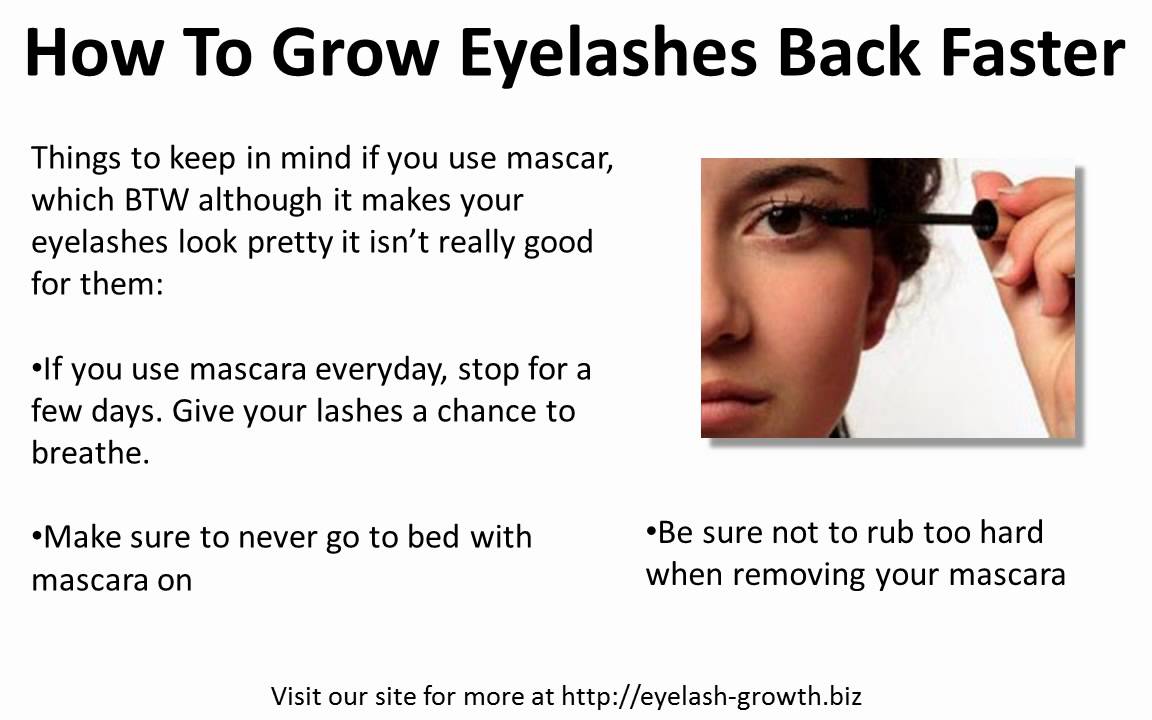 How To Grow Eyelashes Back Faster

Things to keep in mind if you use mascar, which BTW although it makes your eyelashes look pretty it isn't really good for them:

•If you use mascara everyday, stop for a few days. Give your lashes a chance to breathe.

•Make sure to never go to bed with mascara on

•Be sure not to rub too hard when removing your mascara

Visit our site for more at http://eyelash-growth.biz